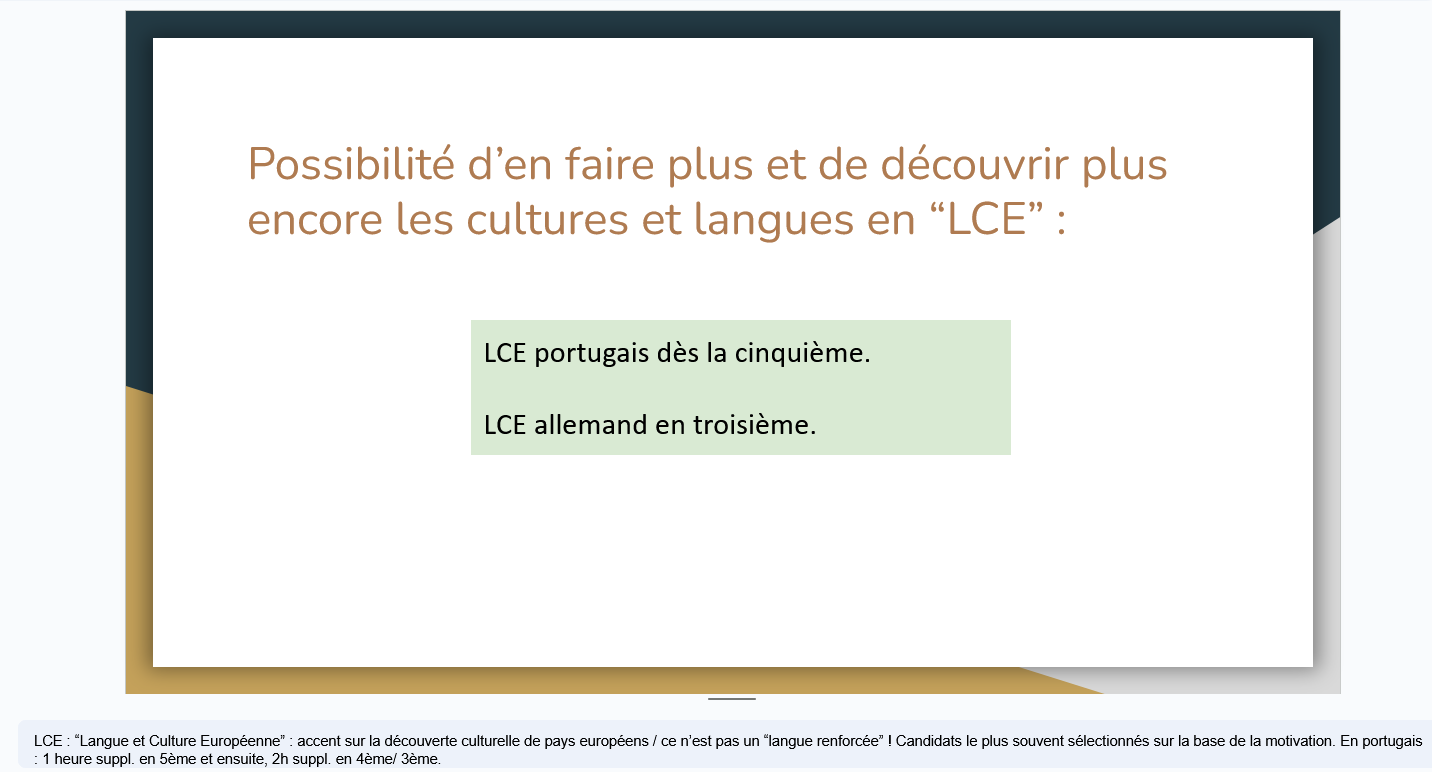 Possibilité d’en faire plus et de découvrir plus encore les cultures et langues en “LCE” :

LCE portugais dès la cinquième.

LCE allemand en troisième.

LCE : “Langue et Culture Européenne” : accent sur la découverte culturelle de pays européens / ce n’est pas un “langue renforcée” ! Candidats le plus souvent sélectionnés sur la base de la motivation. En portugais : 1 heure suppl. en 5ème et ensuite, 2h suppl. en 4ème/ 3ème.